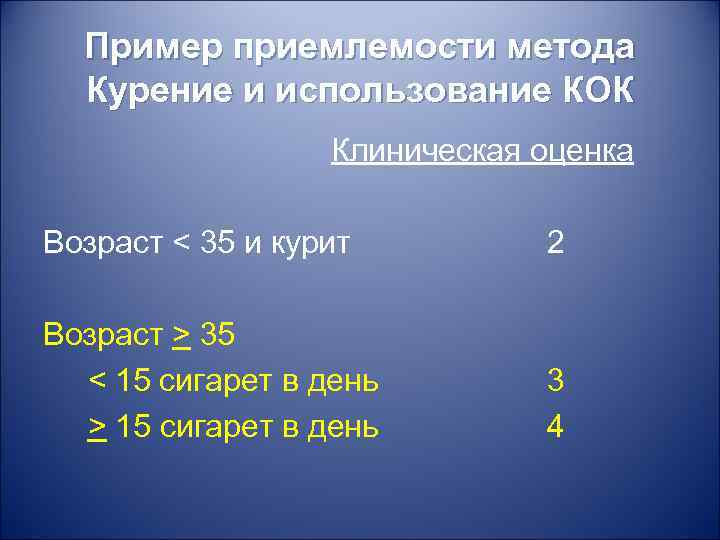 Пример приемлемости метода Курение и использование КОК

Клиническая оценка

Возраст < 35 и курит 2

Возраст $\geq$ 35

< 15 сигарет в день 3

$\geq$ 15 сигарет в день 4